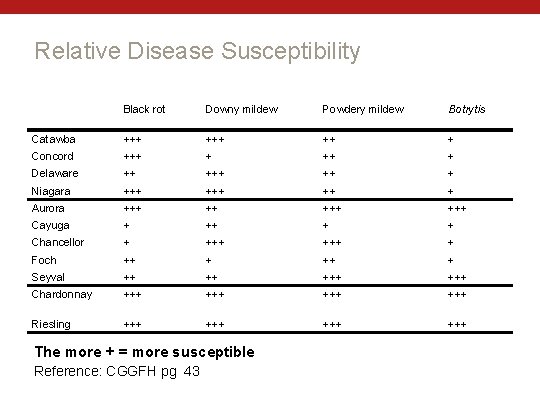 Relative Disease Susceptibility

| | Black rot | Downy mildew | Powdery mildew | Botrytis |
|---|---|---|---|---|
| Catawba | +++ | +++ | ++ | + |
| Concord | +++ | + | ++ | + |
| Delaware | ++ | +++ | ++ | + |
| Niagara | +++ | +++ | ++ | + |
| Aurora | +++ | ++ | +++ | +++ |
| Cayuga | + | ++ | + | + |
| Chancellor | + | +++ | +++ | + |
| Foch | ++ | + | ++ | + |
| Seyval | ++ | ++ | +++ | +++ |
| Chardonnay | +++ | +++ | +++ | +++ |
| Riesling | +++ | +++ | +++ | +++ |

The more + = more susceptible
Reference: CGGFH pg 43